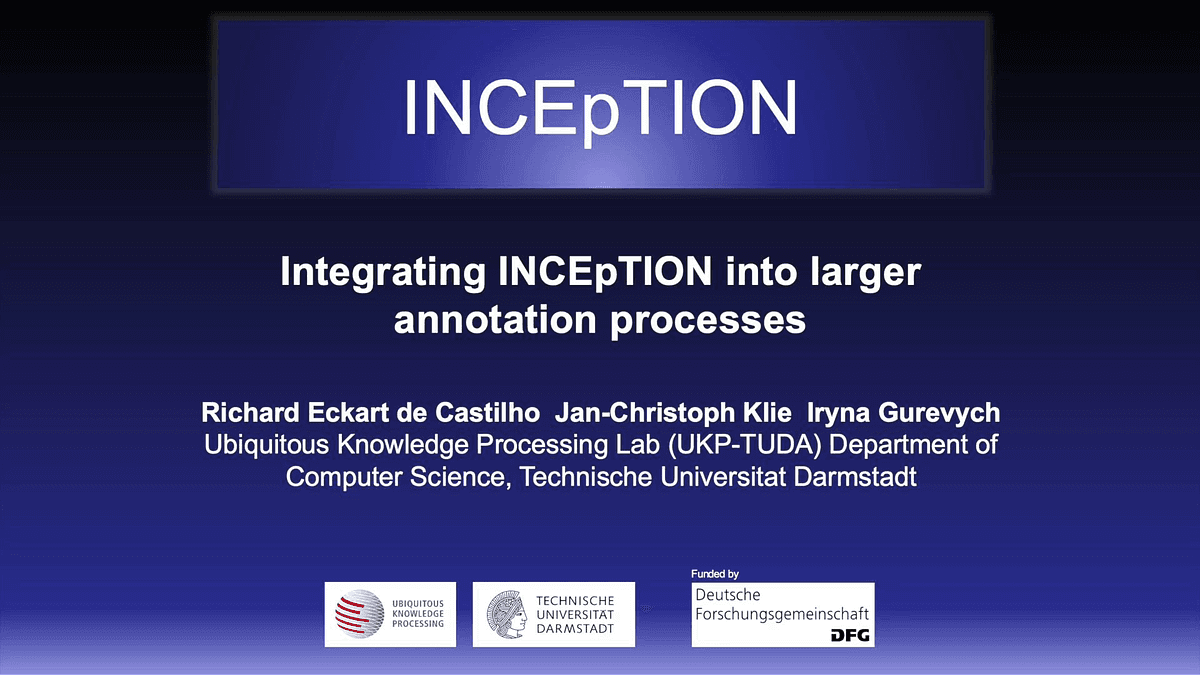 INCEpTION

Integrating INCEpTION into larger annotation processes

Richard Eckart de Castilho Jan-Christoph Klie Iryna Gurevych
Ubiquitous Knowledge Processing Lab (UKP-TUDA) Department of Computer Science, Technische Universitat Darmstadt

UBIQUITOUS KNOWLEDGE PROCESSING

TECHNISCHE UNIVERSITÄT DARMSTADT

Funded by
Deutsche Forschungsgemeinschaft
DFG